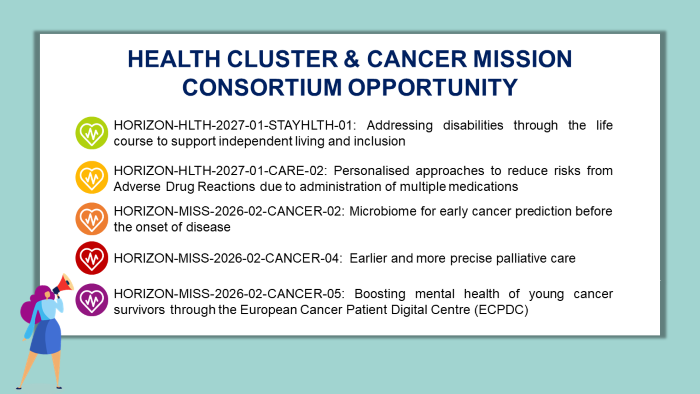 HEALTH CLUSTER & CANCER MISSION CONSORTIUM OPPORTUNITY

HORIZON-HLTH-2027-01-STAYHLTH-01: Addressing disabilities through the life course to support independent living and inclusion

HORIZON-HLTH-2027-01-CARE-02: Personalised approaches to reduce risks from Adverse Drug Reactions due to administration of multiple medications

HORIZON-MISS-2026-02-CANCER-02: Microbiome for early cancer prediction before the onset of disease

HORIZON-MISS-2026-02-CANCER-04: Earlier and more precise palliative care

HORIZON-MISS-2026-02-CANCER-05: Boosting mental health of young cancer survivors through the European Cancer Patient Digital Centre (ECPDC)